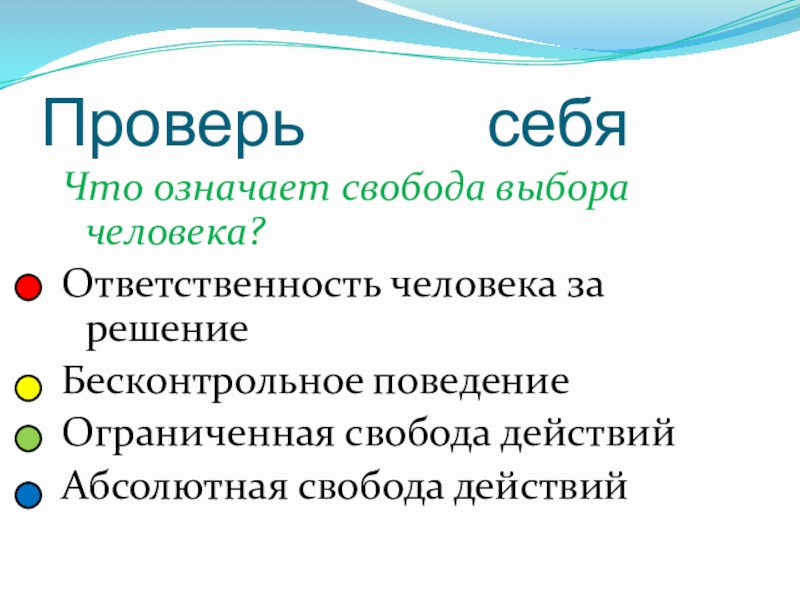 Проверь себя

Что означает свобода выбора человека?

Ответственность человека за решение

Бесконтрольное поведение

Ограниченная свобода действий

Абсолютная свобода действий